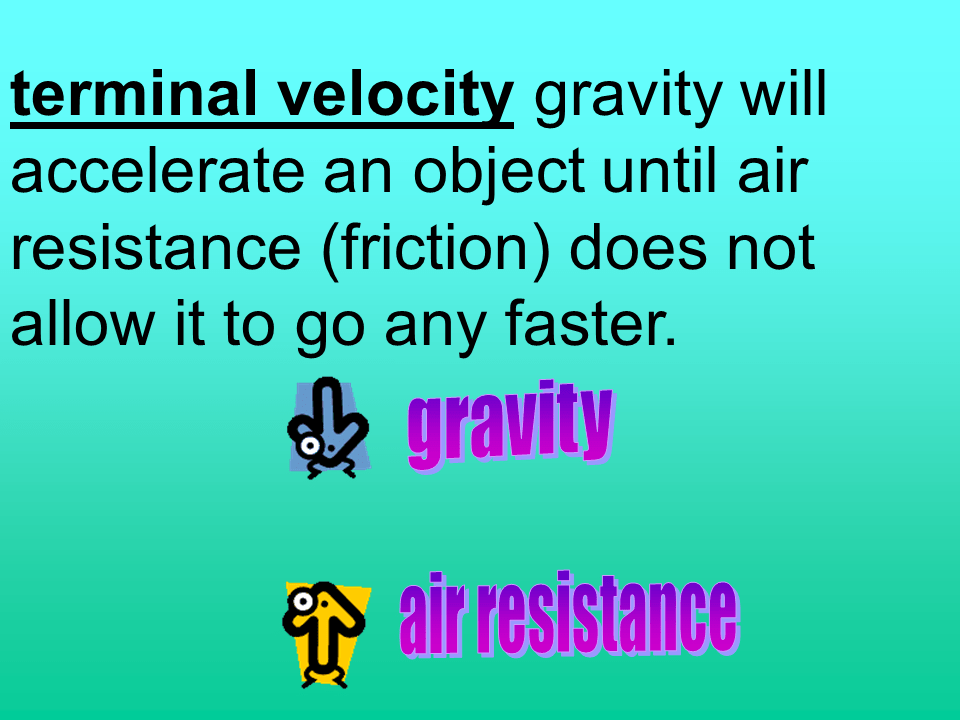 terminal velocity gravity will accelerate an object until air resistance (friction) does not allow it to go any faster.

gravity

air resistance